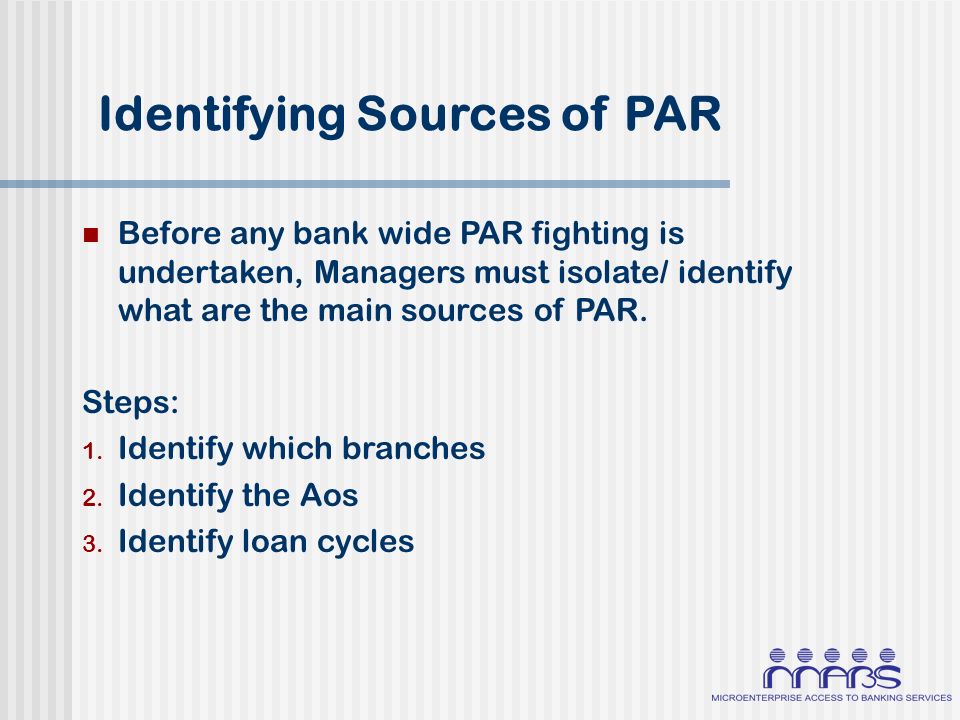 Identifying Sources of PAR

Before any bank wide PAR fighting is undertaken, Managers must isolate/ identify what are the main sources of PAR.

Steps:
1. Identify which branches
2. Identify the Aos
3. Identify loan cycles

MABS
MICROENTERPRISE ACCESS TO BANKING SERVICES